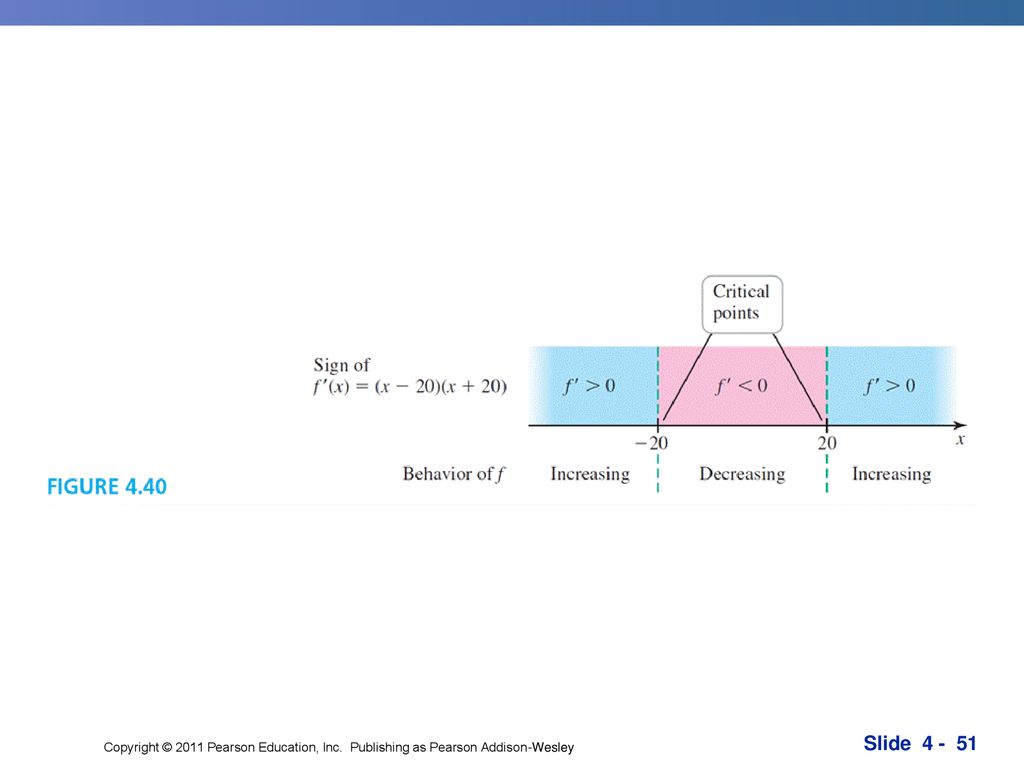 Critical points

Sign of $f'(x) = (x - 20)(x + 20)$

$f' > 0$

$f' < 0$

$f' > 0$

$-20$

$20$

$x$

Behavior of $f$

Increasing

Decreasing

Increasing

FIGURE 4.40

Copyright © 2011 Pearson Education, Inc. Publishing as Pearson Addison-Wesley

Slide 4 - 51